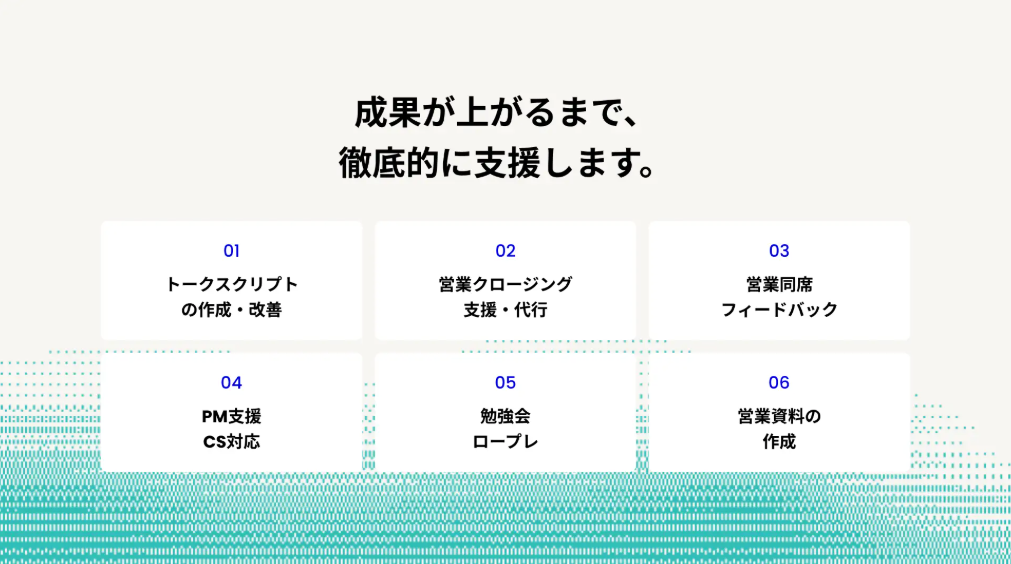 成果が上がるまで、
徹底的に支援します。

01

トークスクリプト
の作成・改善

02

営業クロージング
支援・代行

03

営業同席
フィードバック

04

PM支援
CS対応

05

勉強会
ロープレ

06

営業資料の
作成